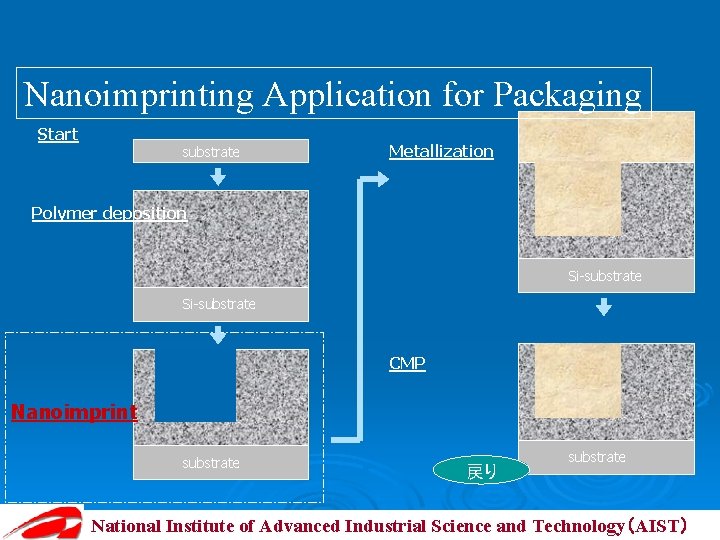 Nanoimprinting Application for Packaging

Start

substrate

Polymer deposition

Si-substrate

Nanoimprint

substrate

Metallization

Si-substrate

CMP

substrate

戻り

National Institute of Advanced Industrial Science and Technology (AIST)